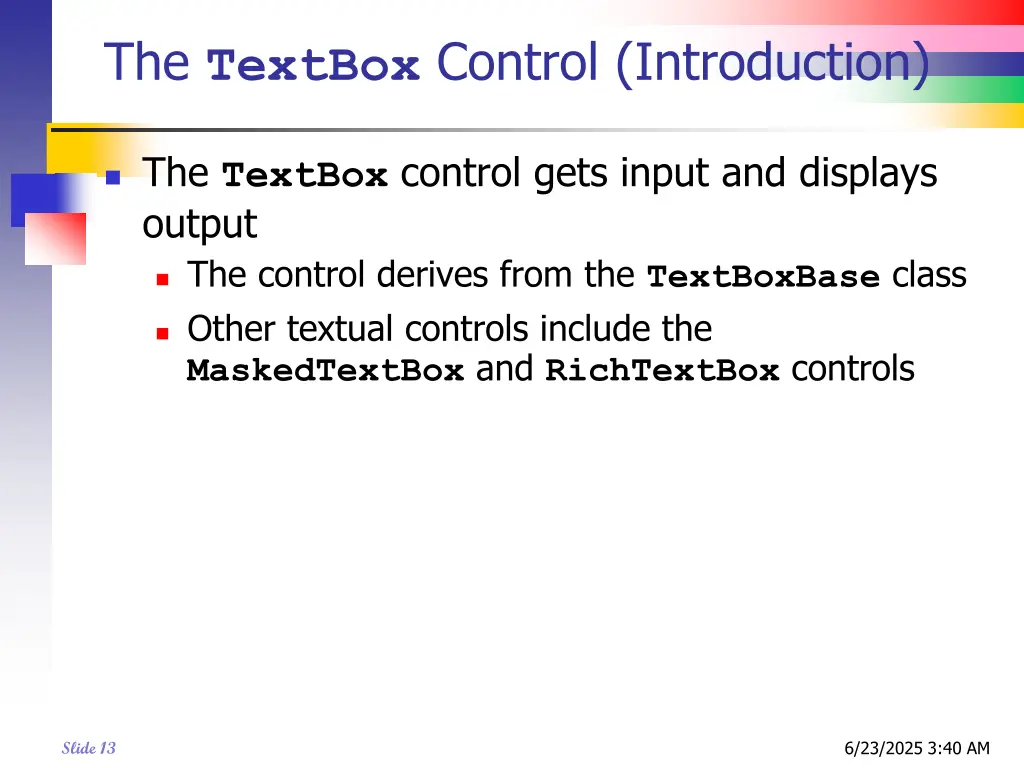 The TextBox Control (Introduction)

The TextBox control gets input and displays output

The control derives from the TextBoxBase class

Other textual controls include the MaskedTextBox and RichTextBox controls

Slide 13

6/23/2025 3:40 AM